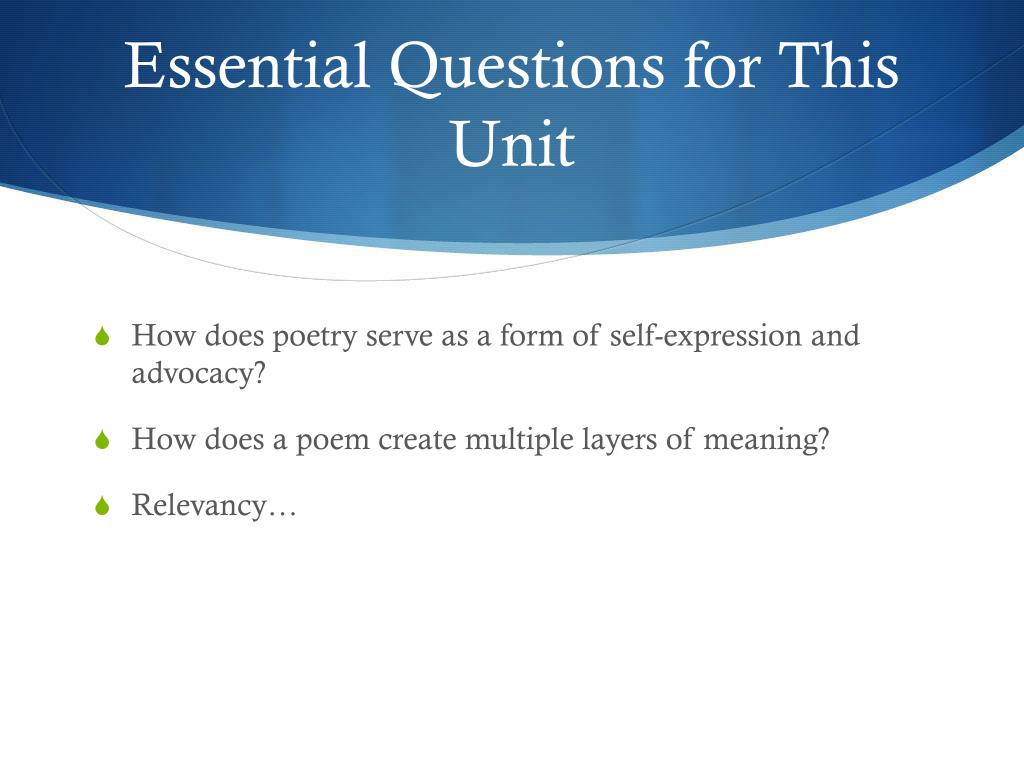 Essential Questions for This Unit

How does poetry serve as a form of self-expression and advocacy?

How does a poem create multiple layers of meaning?

Relevancy…